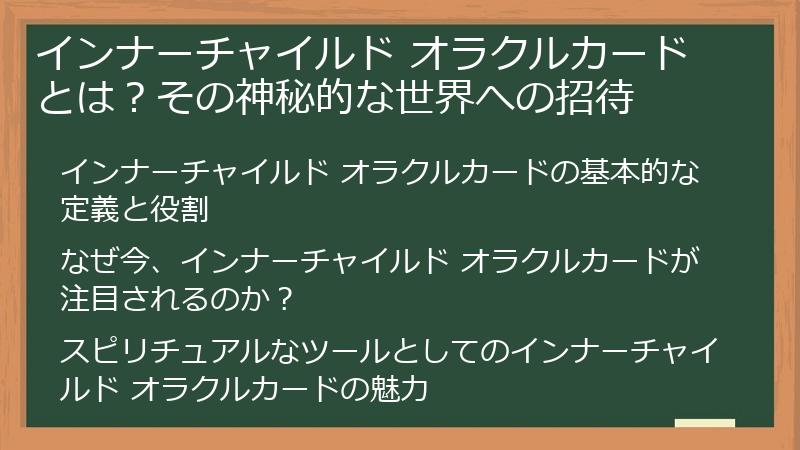 インナーチャイルド オラクルカードとは？その神秘的な世界への招待

インナーチャイルド オラクルカードの基本的な定義と役割

なぜ今、インナーチャイルド オラクルカードが注目されるのか？

スピリチュアルなツールとしてのインナーチャイルド オラクルカードの魅力